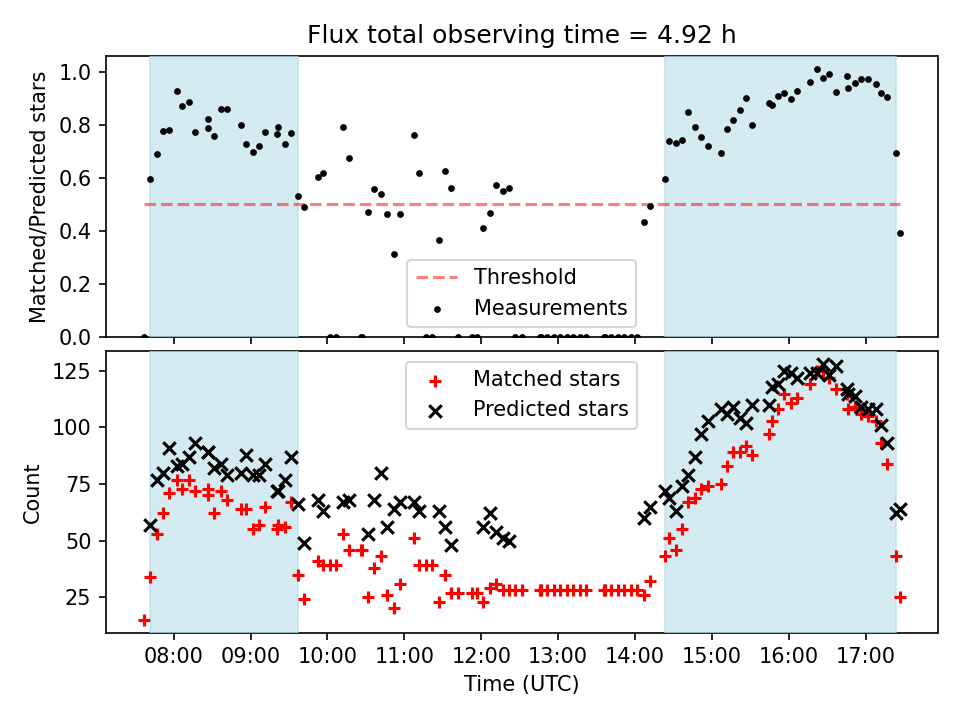 Flux total observing time = 4.92 h

Matched/Predicted stars

1.0
0.8
0.6
0.4
0.2
0.0

Threshold
Measurements

Count

125
100
75
50
25

Matched stars
Predicted stars

08:00 09:00 10:00 11:00 12:00 13:00 14:00 15:00 16:00 17:00

Time (UTC)